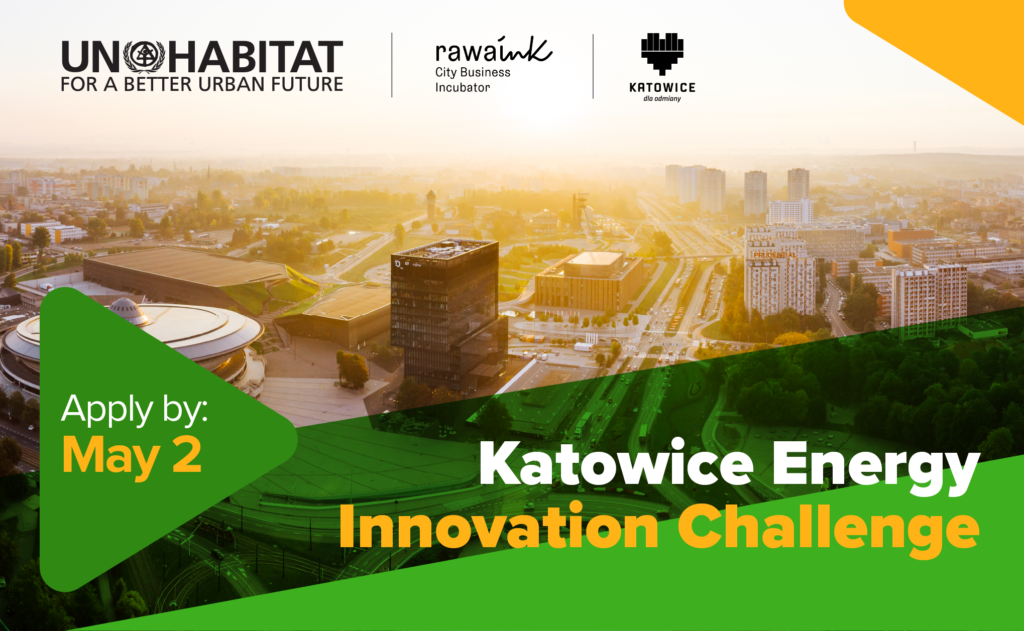 UN HABITAT
FOR A BETTER URBAN FUTURE

rawaink
City Business
Incubator

KATOWICE
dla odmiany

Apply by:
May 2

Katowice Energy
Innovation Challenge